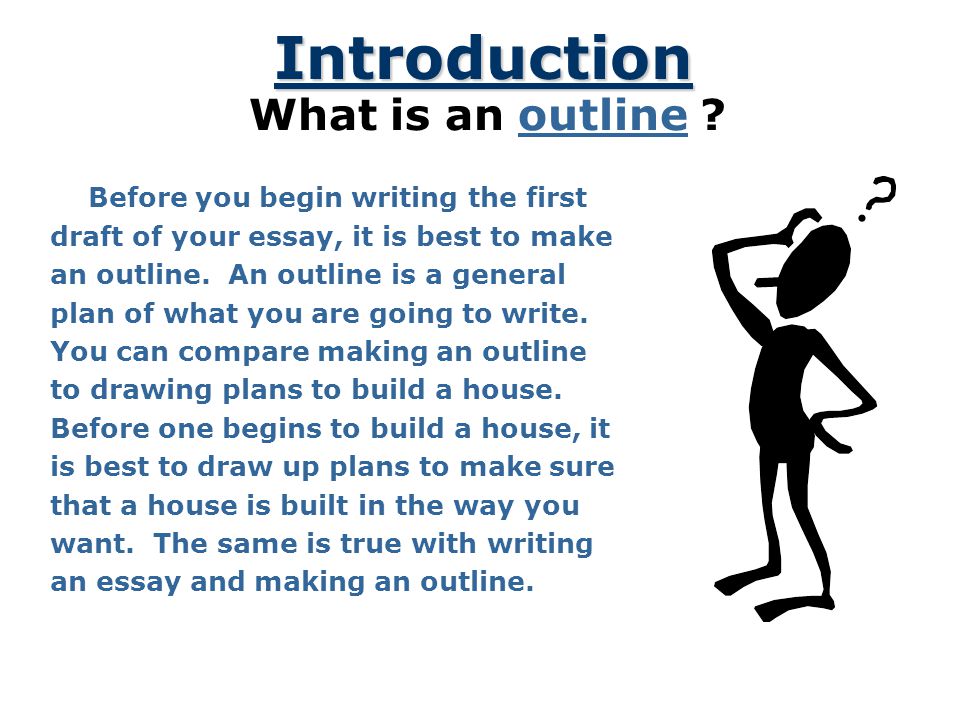 Introduction
What is an outline ?

Before you begin writing the first draft of your essay, it is best to make an outline. An outline is a general plan of what you are going to write. You can compare making an outline to drawing plans to build a house. Before one begins to build a house, it is best to draw up plans to make sure that a house is built in the way you want. The same is true with writing an essay and making an outline.

?